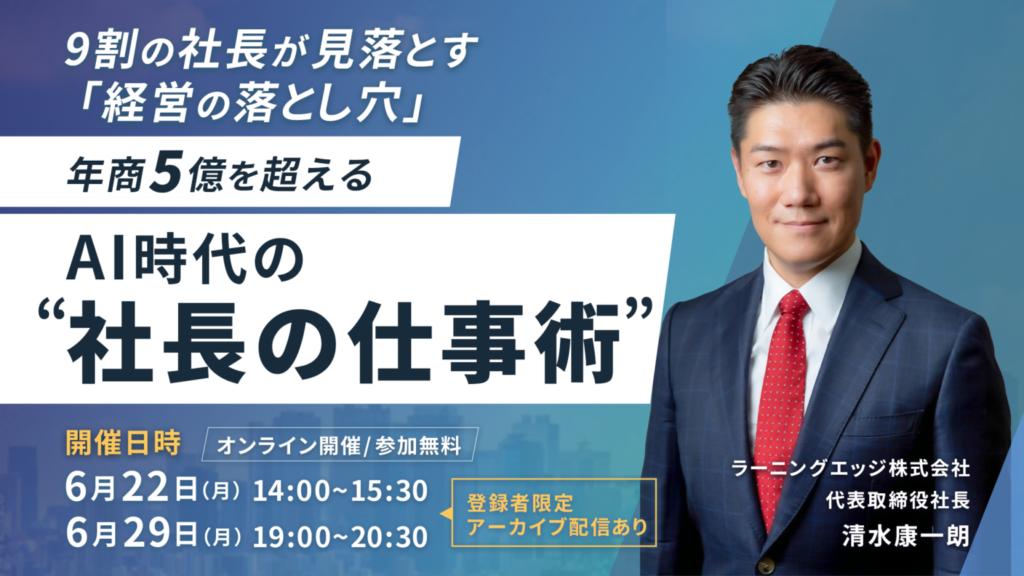 9割の社長が見落とす
「経営の落とし穴」

年商5億を超える

AI時代の
“社長の仕事術”

開催日時 オンライン開催/参加無料

6月22日(月) 14:00~15:30
6月29日(月) 19:00~20:30

登録者限定
アーカイブ配信あり

ラーニングエッジ株式会社
代表取締役社長
清水康一朗